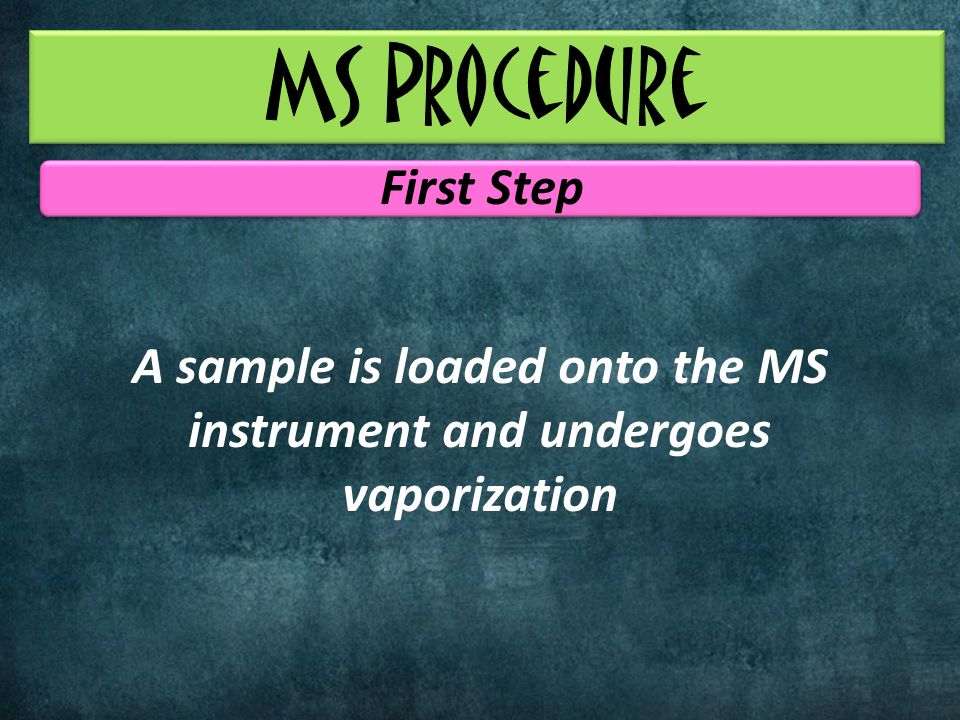 MS PROCEDURE

First Step

A sample is loaded onto the MS instrument and undergoes vaporization